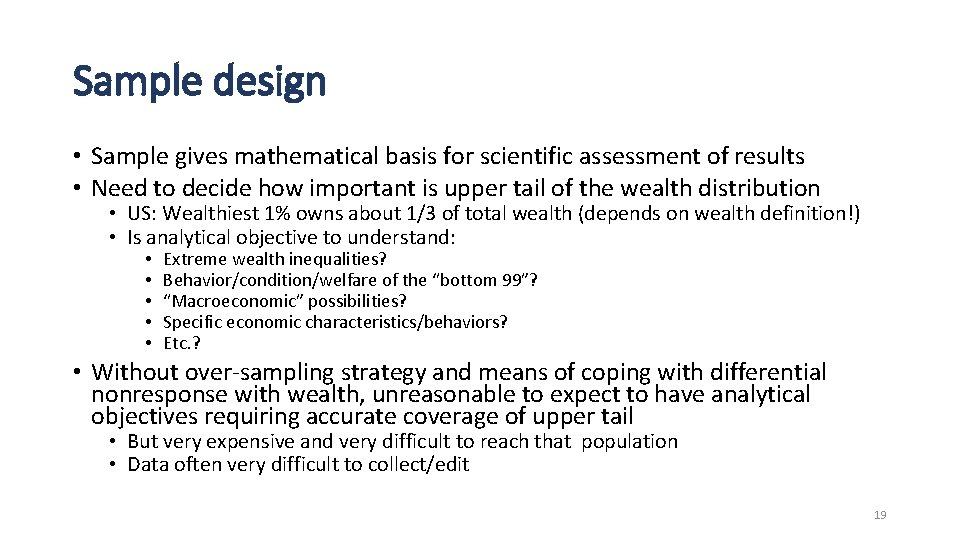 Sample design

• Sample gives mathematical basis for scientific assessment of results
• Need to decide how important is upper tail of the wealth distribution
  • US: Wealthiest 1% owns about 1/3 of total wealth (depends on wealth definition!)
  • Is analytical objective to understand:
    • Extreme wealth inequalities?
    • Behavior/condition/welfare of the "bottom 99"?
    • "Macroeconomic" possibilities?
    • Specific economic characteristics/behaviors?
    • Etc.?
• Without over-sampling strategy and means of coping with differential nonresponse with wealth, unreasonable to expect to have analytical objectives requiring accurate coverage of upper tail
  • But very expensive and very difficult to reach that population
  • Data often very difficult to collect/edit

19